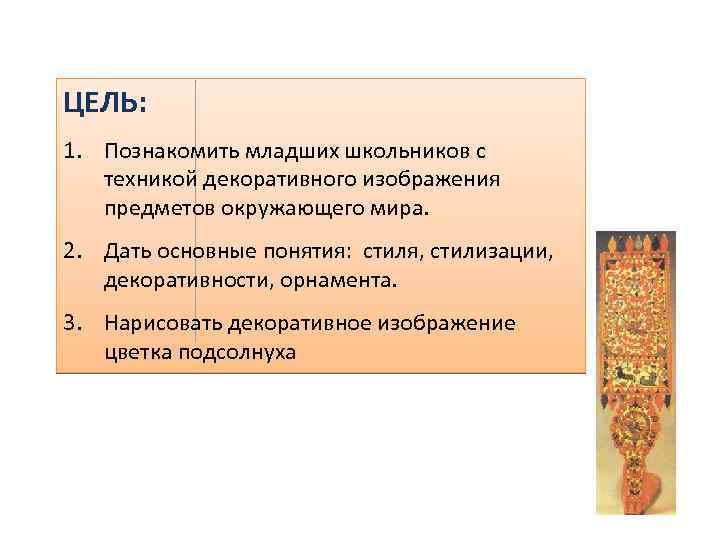 ЦЕЛЬ:

1. Познакомить младших школьников с техникой декоративного изображения предметов окружающего мира.

2. Дать основные понятия: стиля, стилизации, декоративности, орнамента.

3. Нарисовать декоративное изображение цветка подсолнуха